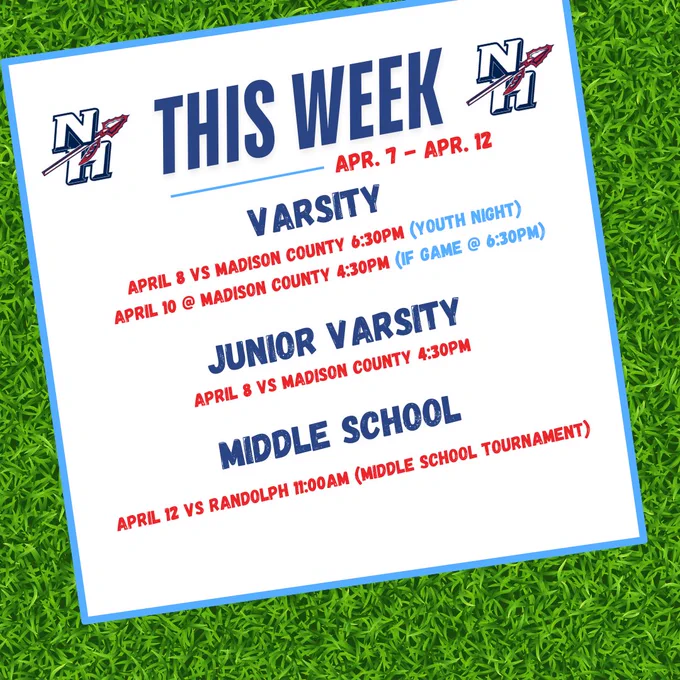 NH

THIS WEEK

NH

APR. 7 - APR. 12

VARSITY

APRIL 8 VS MADISON COUNTY 6:30PM (YOUTH NIGHT)
APRIL 10 @ MADISON COUNTY 4:30PM (IF GAME @ 6:30PM)

JUNIOR VARSITY

APRIL 8 VS MADISON COUNTY 4:30PM

MIDDLE SCHOOL

APRIL 12 VS RANDOLPH 11:00AM (MIDDLE SCHOOL TOURNAMENT)